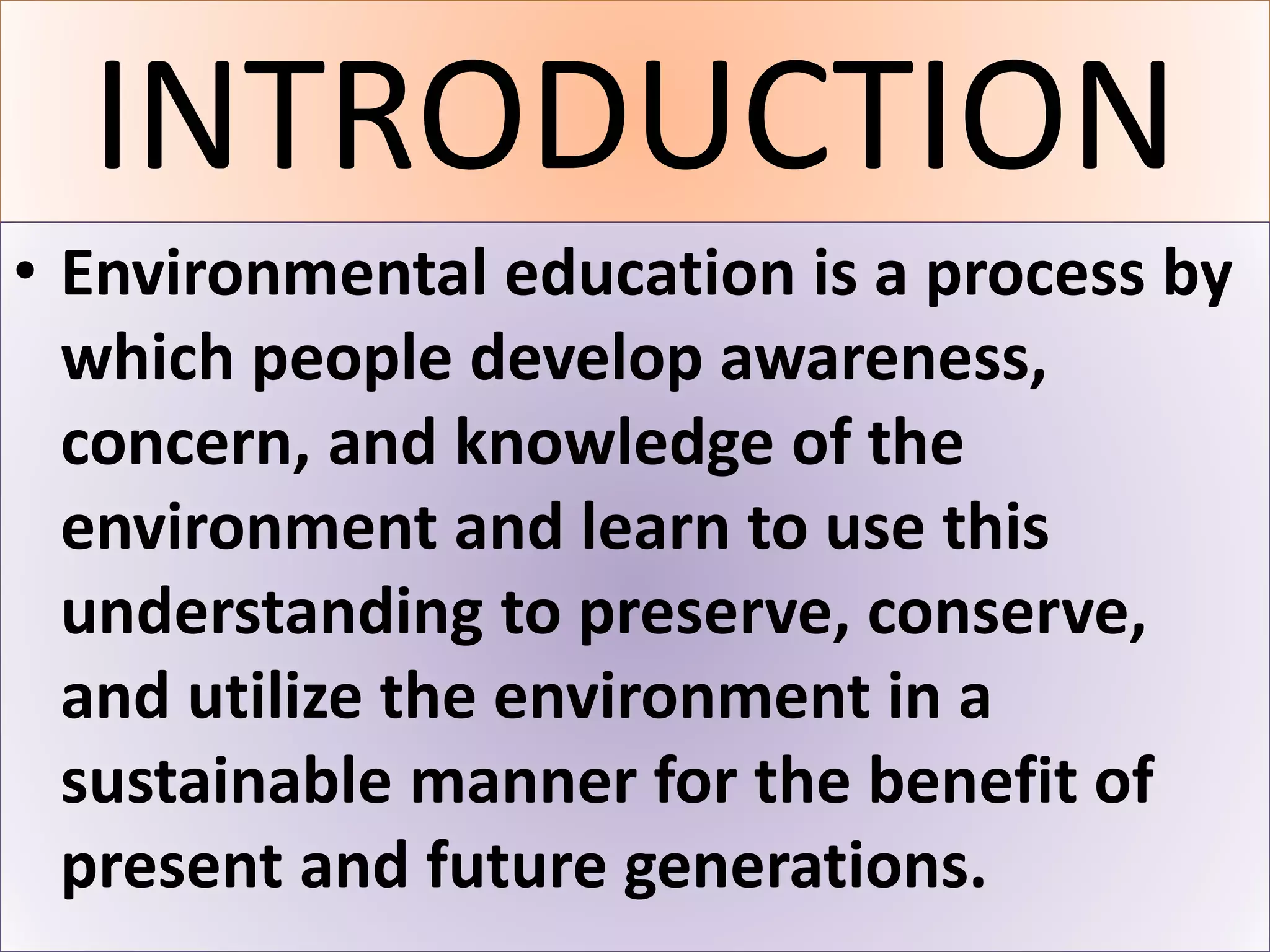 INTRODUCTION

• Environmental education is a process by which people develop awareness, concern, and knowledge of the environment and learn to use this understanding to preserve, conserve, and utilize the environment in a sustainable manner for the benefit of present and future generations.